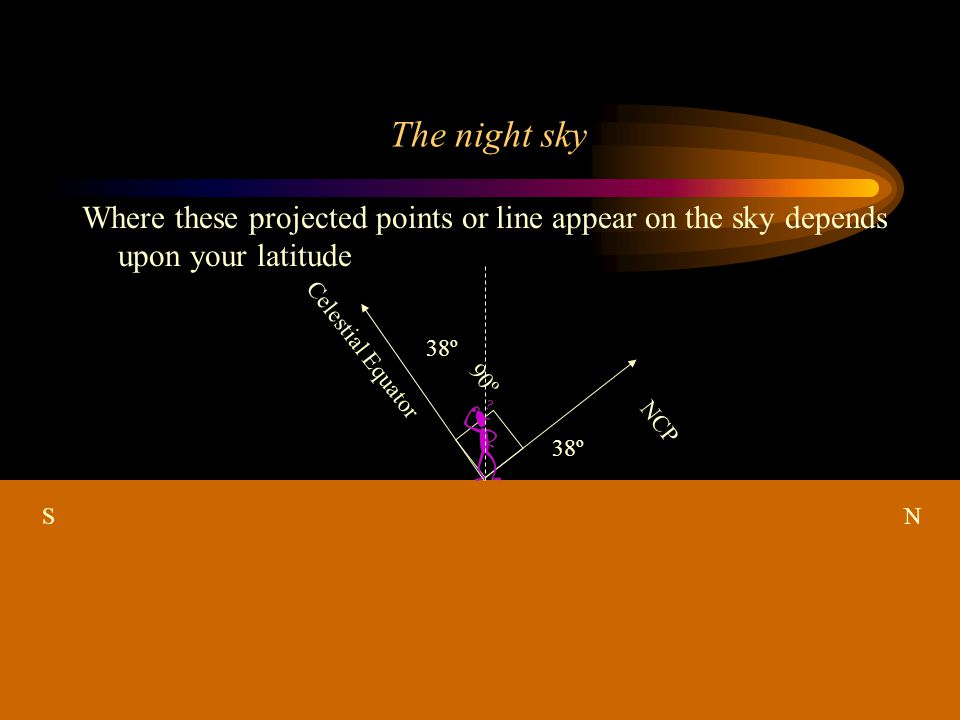 The night sky

Where these projected points or line appear on the sky depends upon your latitude

Celestial Equator

38º

90º

NCP

38º

S

N